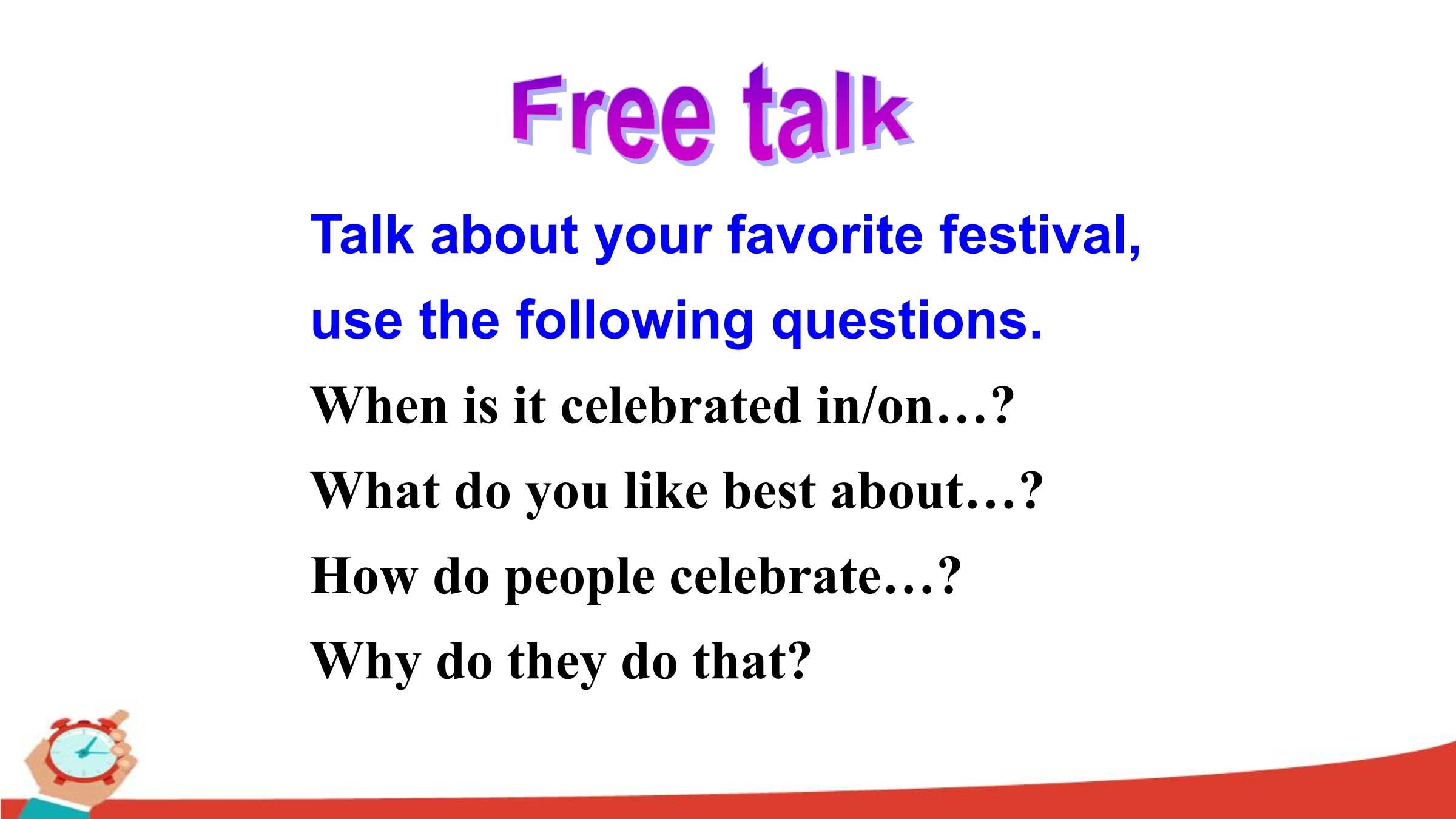 Free talk

Talk about your favorite festival, use the following questions.

When is it celebrated in/on…?

What do you like best about…?

How do people celebrate…?

Why do they do that?